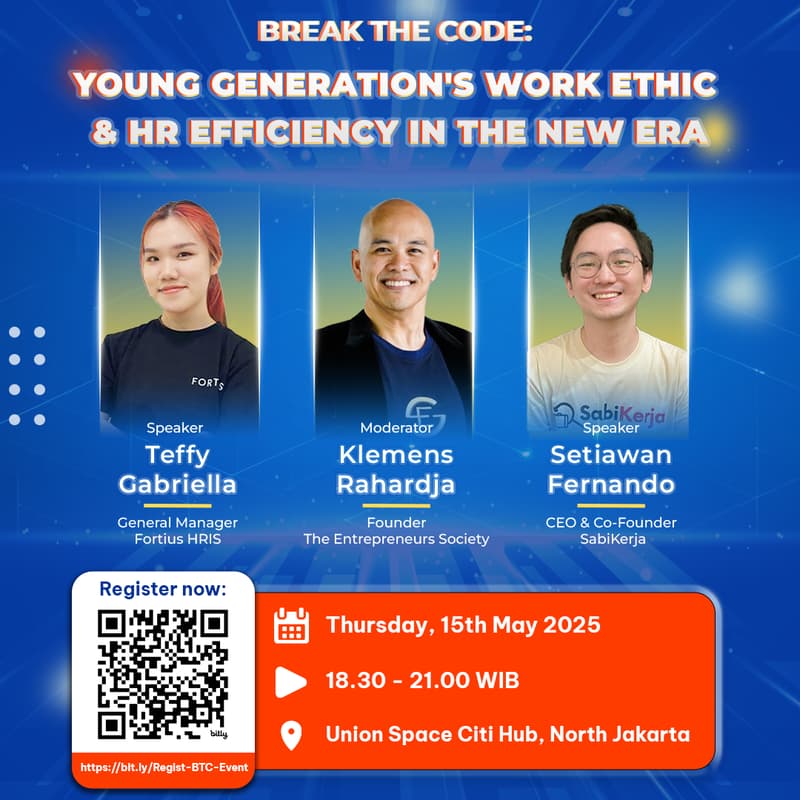 BREAK THE CODE:
YOUNG GENERATION'S WORK ETHIC & HR EFFICIENCY IN THE NEW ERA

FORTS

Speaker
Teffy Gabriella
General Manager
Fortius HRIS

Moderator
Klemens Rahardja
Founder
The Entrepreneurs Society

SabiKerja
Speaker
Setiawan Fernando
CEO & Co-Founder
SabiKerja

Register now:
bitly
https://bit.ly/Regist-BTC-Event

Thursday, 15th May 2025
18.30 - 21.00 WIB
Union Space Citi Hub, North Jakarta